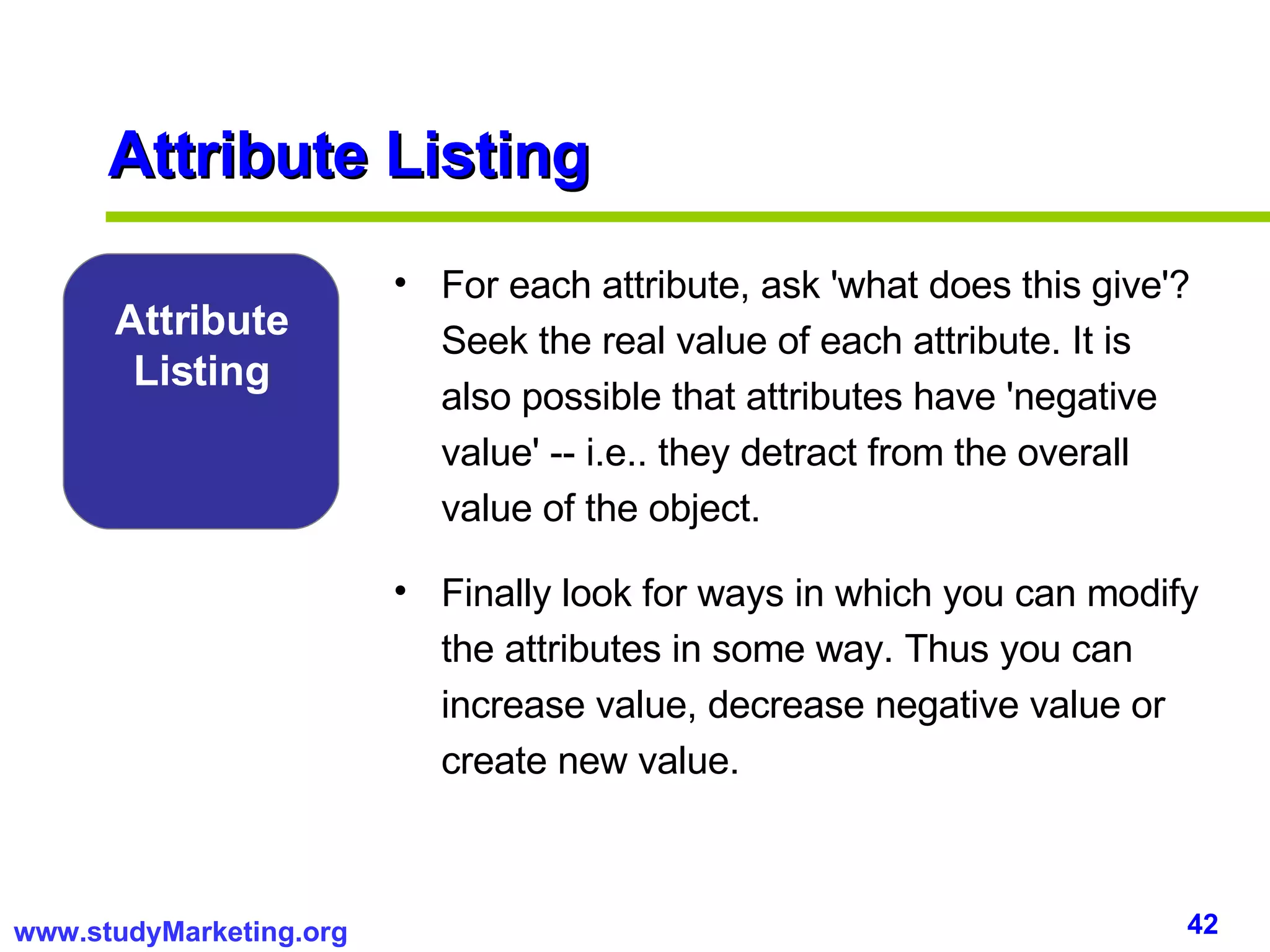 Attribute Listing

Attribute Listing

• For each attribute, ask 'what does this give'? Seek the real value of each attribute. It is also possible that attributes have 'negative value' -- i.e.. they detract from the overall value of the object.

• Finally look for ways in which you can modify the attributes in some way. Thus you can increase value, decrease negative value or create new value.

www.studyMarketing.org

42